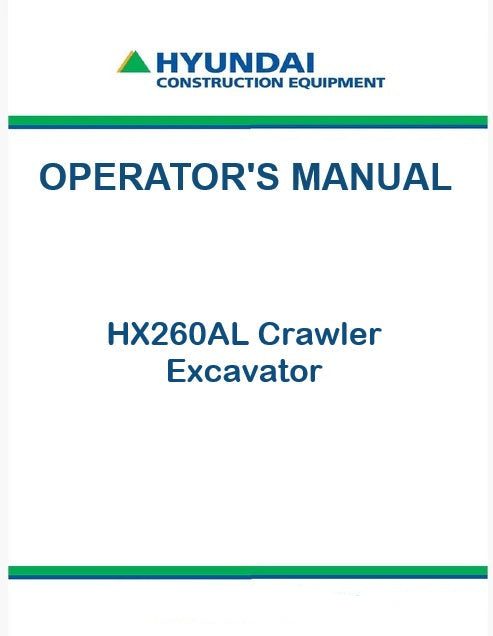 HYUNDAI
CONSTRUCTION EQUIPMENT

OPERATOR'S MANUAL

HX260AL Crawler Excavator